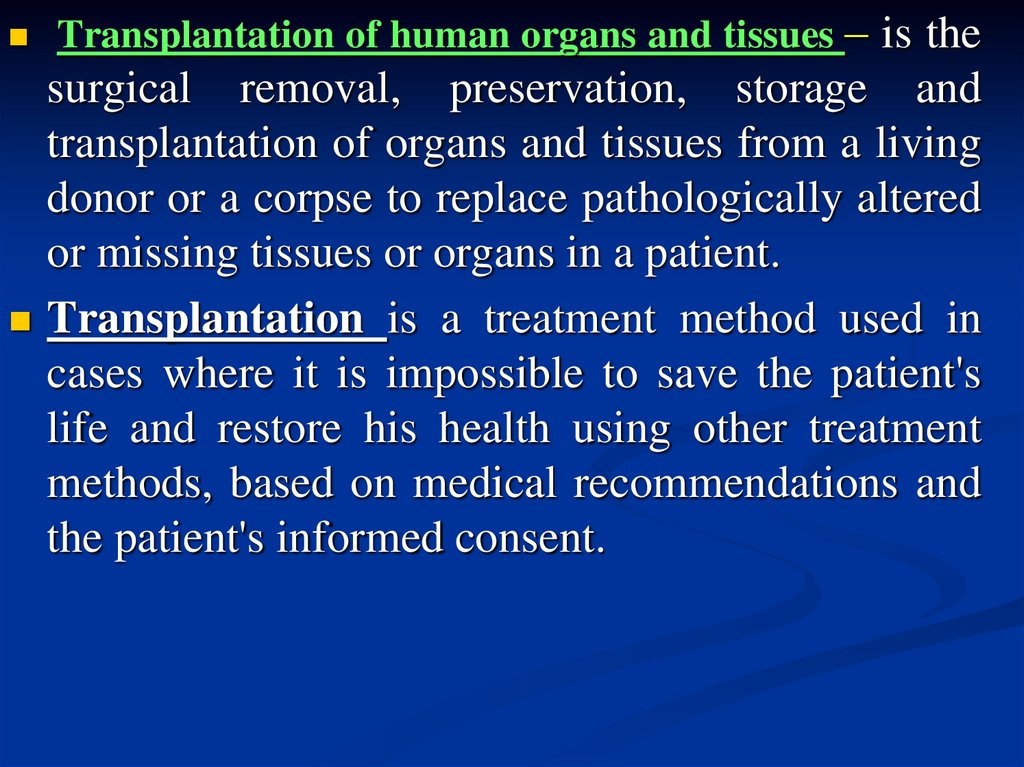 Transplantation of human organs and tissues – is the surgical removal, preservation, storage and transplantation of organs and tissues from a living donor or a corpse to replace pathologically altered or missing tissues or organs in a patient.

Transplantation is a treatment method used in cases where it is impossible to save the patient's life and restore his health using other treatment methods, based on medical recommendations and the patient's informed consent.